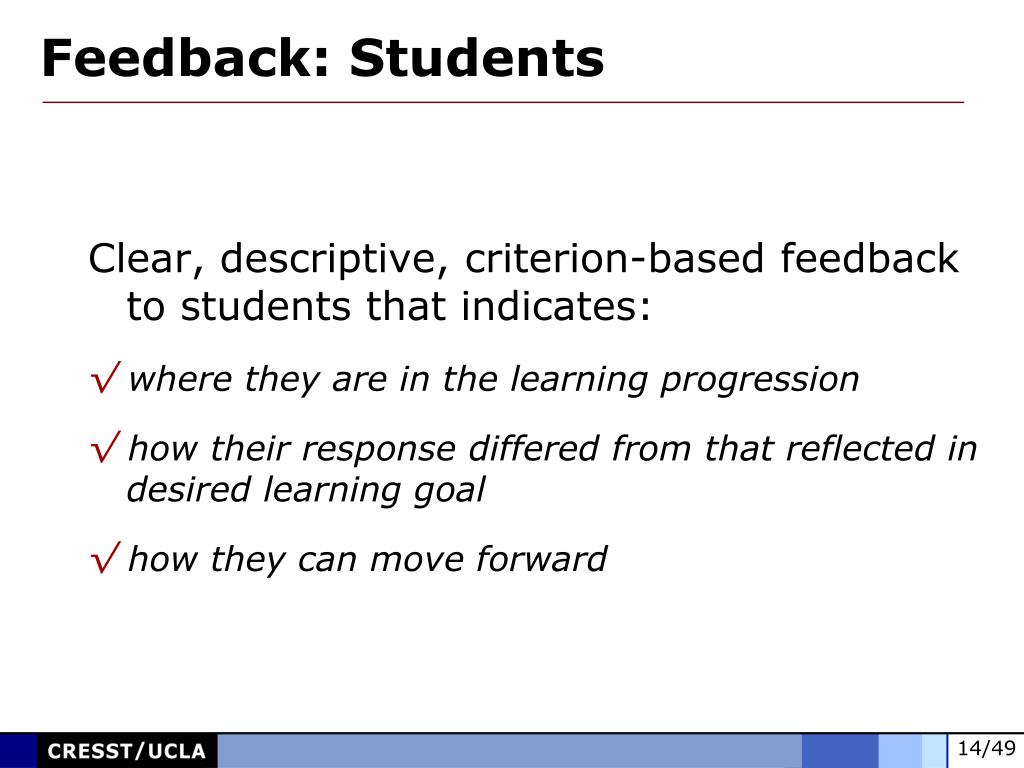 Feedback: Students

Clear, descriptive, criterion-based feedback to students that indicates:

√ where they are in the learning progression

√ how their response differed from that reflected in desired learning goal

√ how they can move forward

CRESST/UCLA

14/49